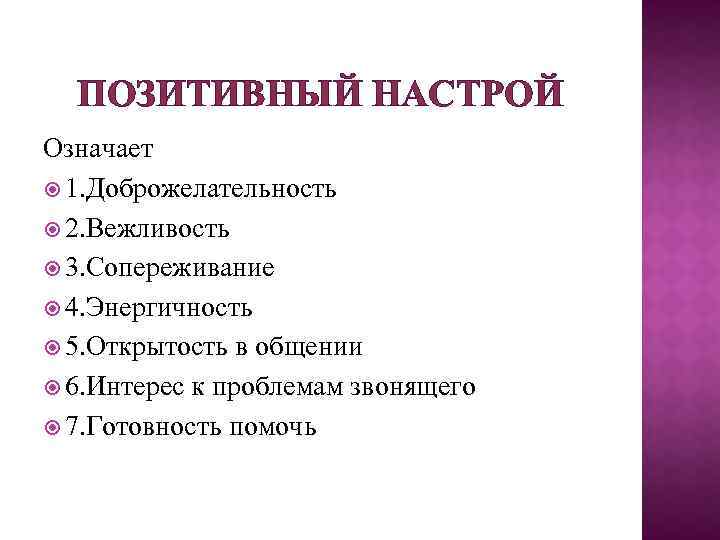 ПОЗИТИВНЫЙ НАСТРОЙ

Означает

1.Доброжелательность

2.Вежливость

3.Сопереживание

4.Энергичность

5.Открытость в общении

6.Интерес к проблемам звонящего

7.Готовность помочь